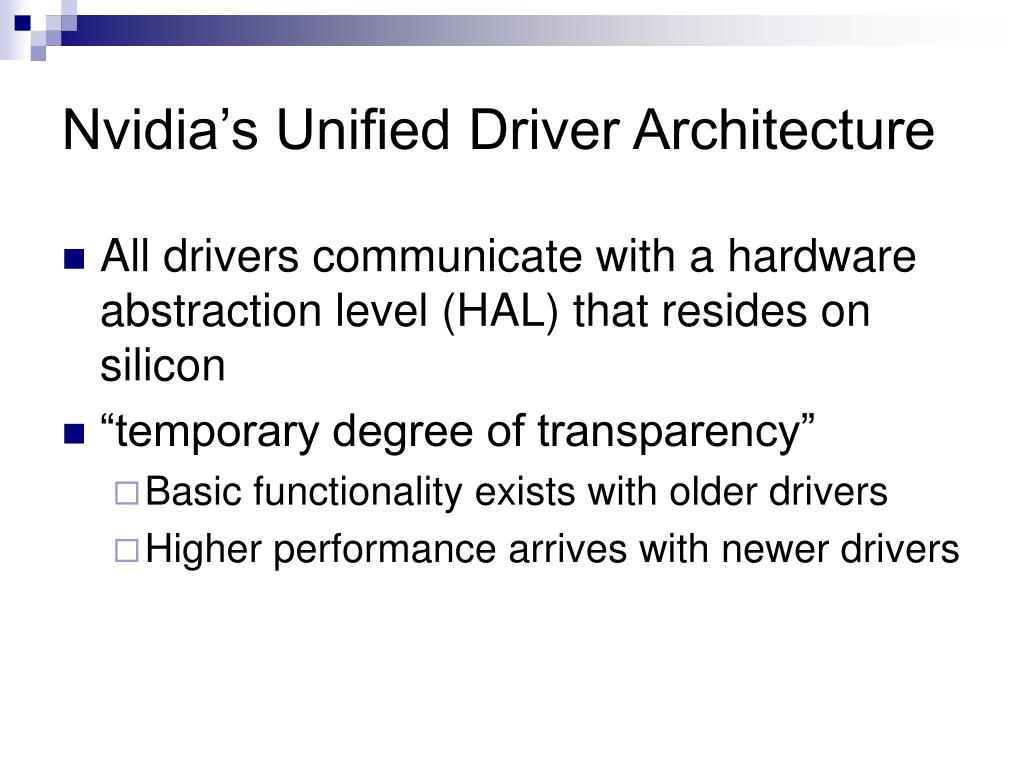 Nvidia’s Unified Driver Architecture

All drivers communicate with a hardware abstraction level (HAL) that resides on silicon

“temporary degree of transparency”

Basic functionality exists with older drivers

Higher performance arrives with newer drivers